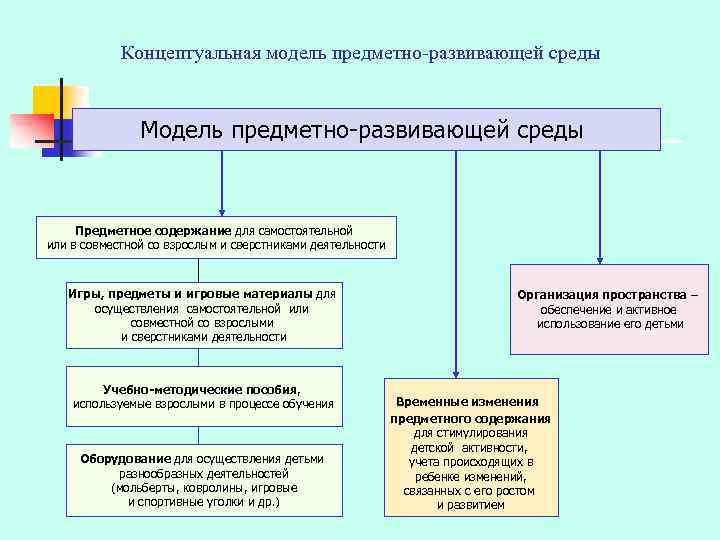 Концептуальная модель предметно-развивающей среды

Модель предметно-развивающей среды

Предметное содержание для самостоятельной или в совместной со взрослым и сверстниками деятельности

Игры, предметы и игровые материалы для осуществления самостоятельной или совместной со взрослыми и сверстниками деятельности

Учебно-методические пособия, используемые взрослыми в процессе обучения

Оборудование для осуществления детьми разнообразных деятельностей (мольберты, ковролины, игровые и спортивные уголки и др.)

Временные изменения предметного содержания для стимулирования детской активности, учета происходящих в ребенке изменений, связанных с его ростом и развитием

Организация пространства – обеспечение и активное использование его детьми